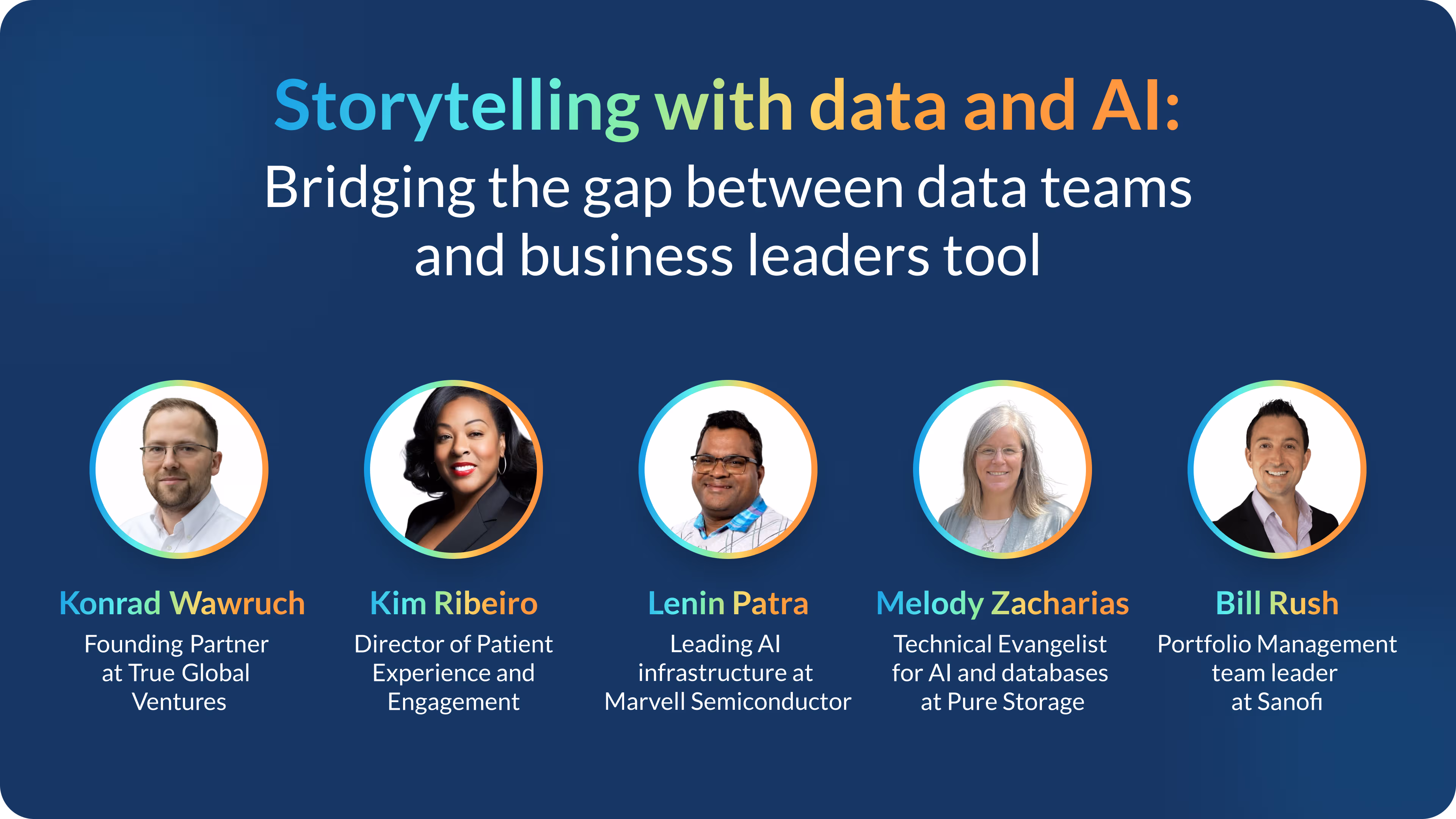 Storytelling with data and AI:
Bridging the gap between data teams and business leaders tool

Konrad Wawruch
Founding Partner at True Global Ventures

Kim Ribeiro
Director of Patient Experience and Engagement

Lenin Patra
Leading AI infrastructure at Marvell Semiconductor

Melody Zacharias
Technical Evangelist for AI and databases at Pure Storage

Bill Rush
Portfolio Management team leader at Sanofi